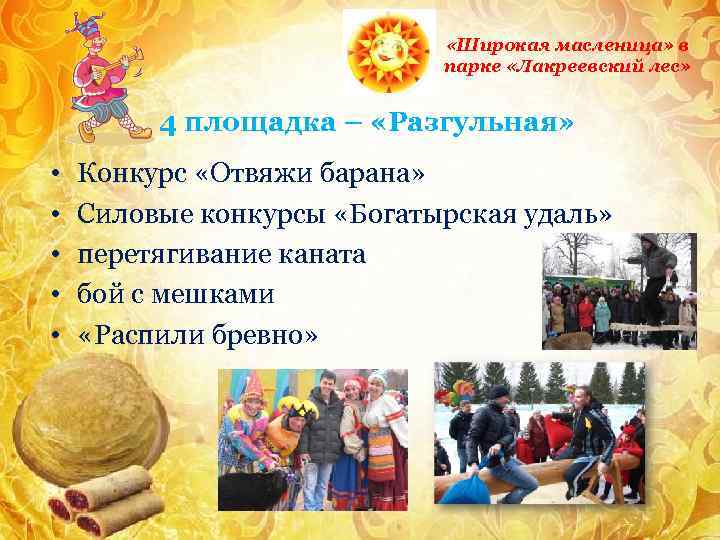 «Широкая масленица» в парке «Лакреевский лес»

4 площадка – «Разгульная»

• Конкурс «Отвяжи барана»
• Силовые конкурсы «Богатырская удаль»
• перетягивание каната
• бой с мешками
• «Распили бревно»